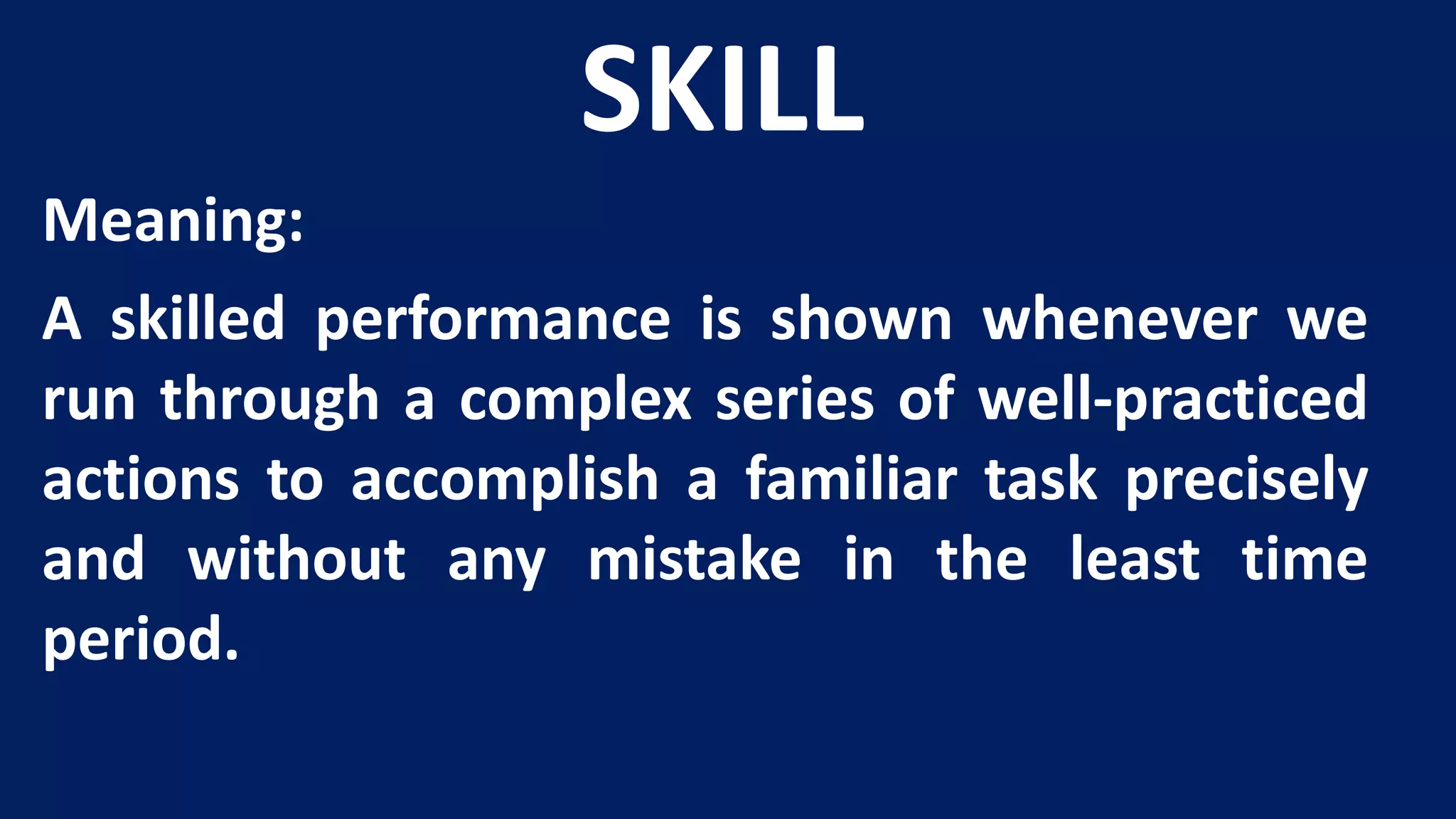 SKILL

Meaning:

A skilled performance is shown whenever we run through a complex series of well-practiced actions to accomplish a familiar task precisely and without any mistake in the least time period.